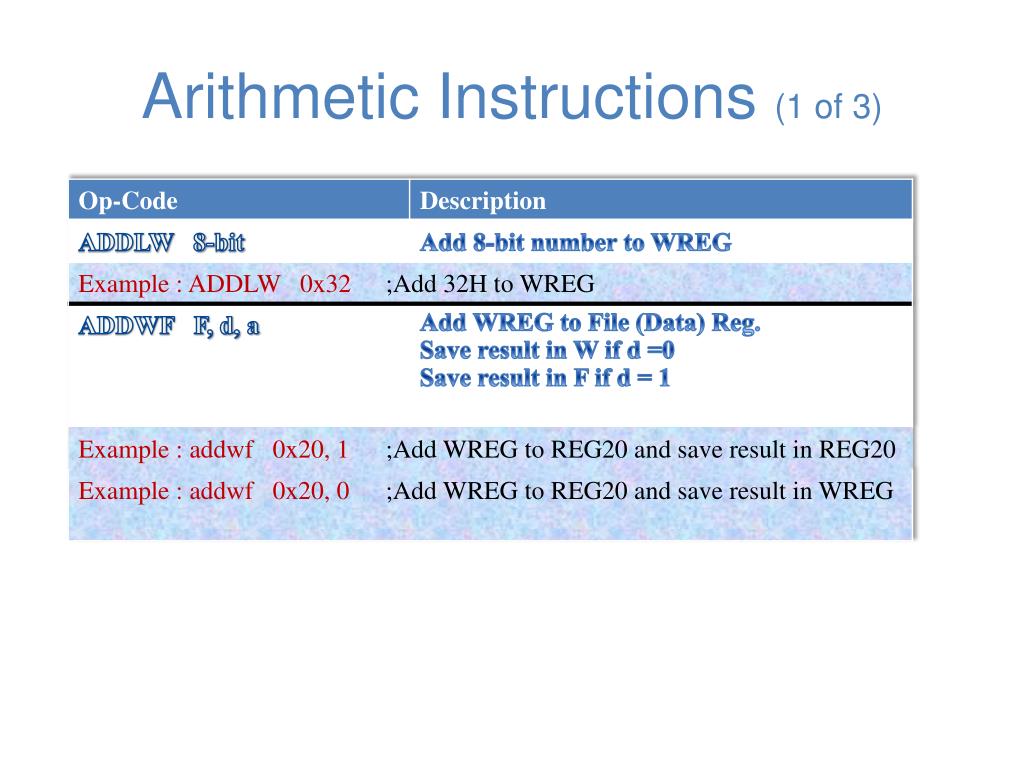 Arithmetic Instructions (1 of 3)

| Op-Code | Description |
|---|---|
| ADDLW 8-bit | Add 8-bit number to WREG |
| Example : ADDLW 0x32 | ;Add 32H to WREG |
| ADDWF F, d, a | Add WREG to File (Data) Reg. Save result in W if d =0 Save result in F if d = 1 |
| Example : addwf 0x20, 1 | ;Add WREG to REG20 and save result in REG20 |
| Example : addwf 0x20, 0 | ;Add WREG to REG20 and save result in WREG |